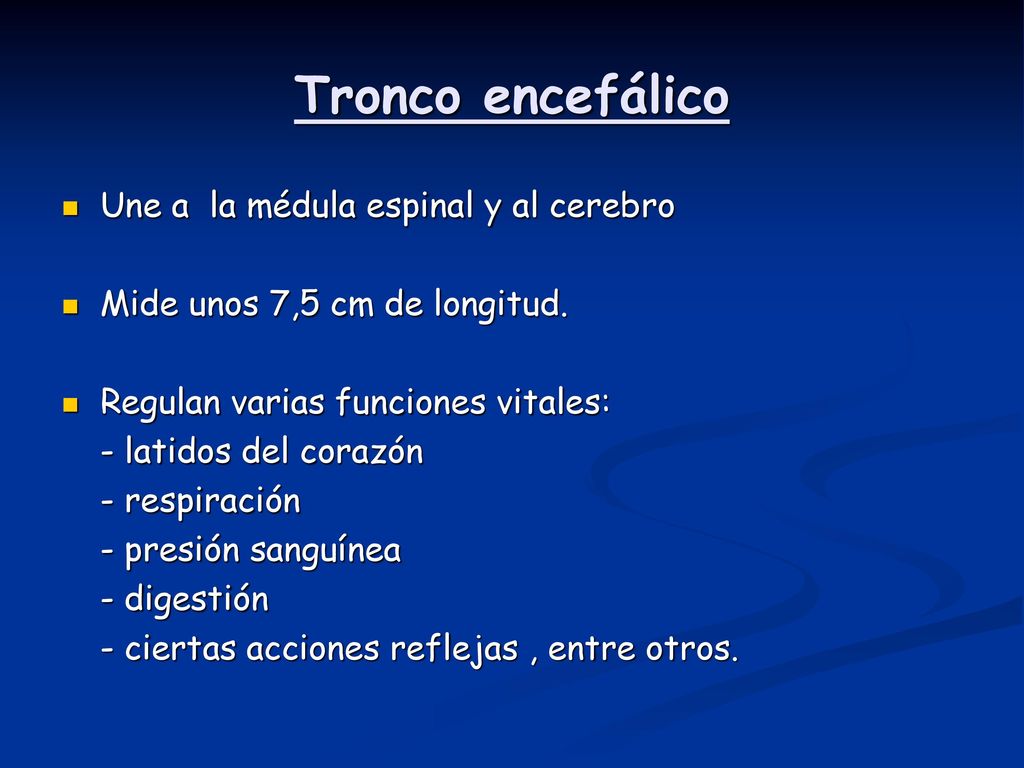 Tronco encefálico

Une a  la médula espinal y al cerebro

Mide unos 7,5 cm de longitud.

Regulan varias funciones vitales:
- latidos del corazón
- respiración
- presión sanguínea
- digestión
- ciertas acciones reflejas , entre otros.